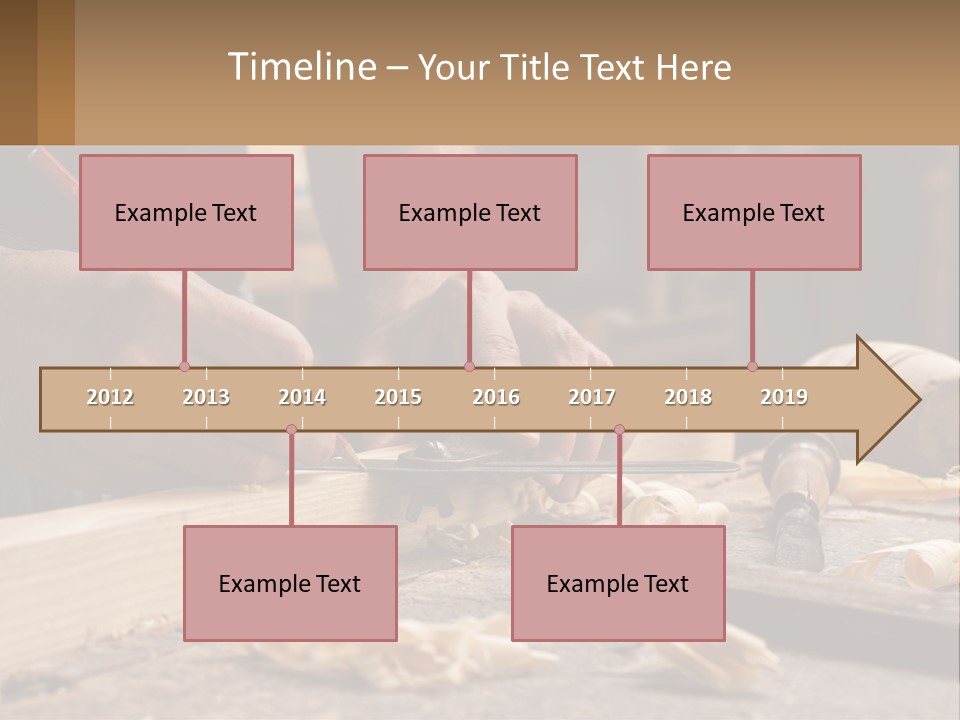 Timeline – Your Title Text Here

Example Text

Example Text

Example Text

2012 2013 2014 2015 2016 2017 2018 2019

Example Text

Example Text